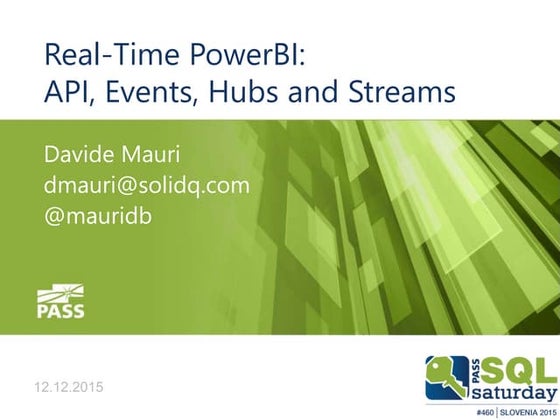 Real-Time PowerBI:
API, Events, Hubs and Streams

Davide Mauri
dmauri@solidq.com
@mauridb

PASS

12.12.2015

PASS SQL saturday

#460 | SLOVENIA 2015